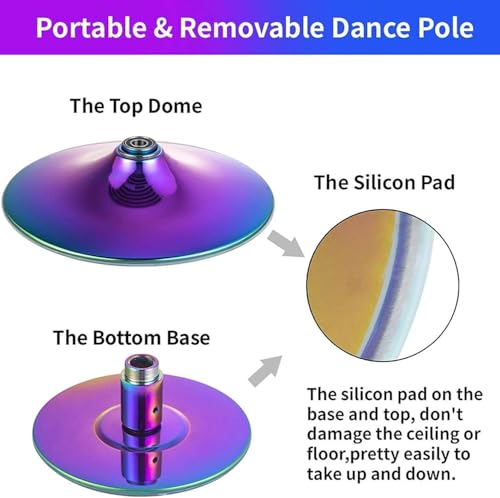 Portable & Removable Dance Pole

The Top Dome

The Silicon Pad

The Bottom Base

The silicon pad on the base and top, don't damage the ceiling or floor,pretty easily to take up and down.